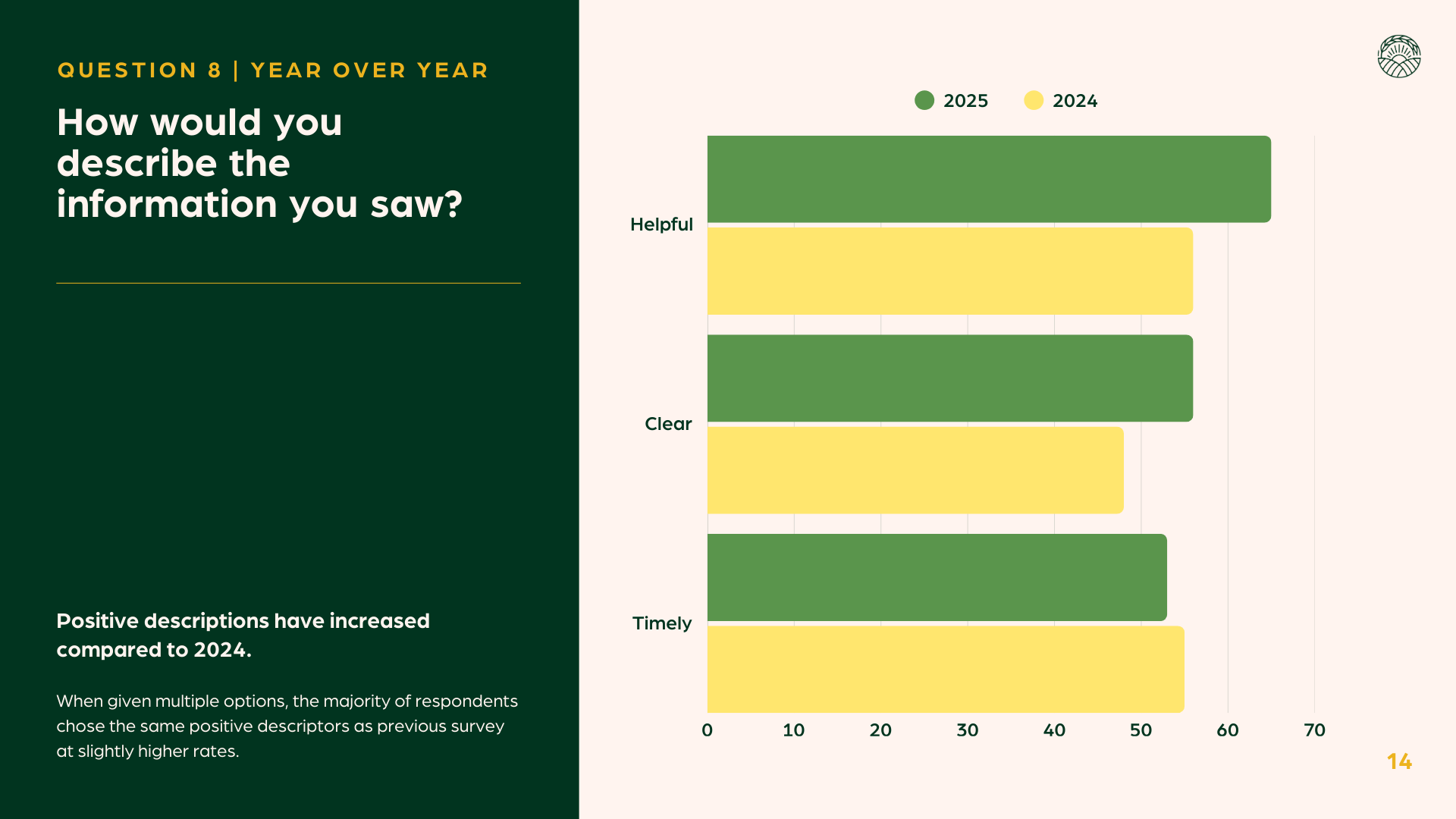 QUESTION 8 | YEAR OVER YEAR

How would you describe the information you saw?

Positive descriptions have increased compared to 2024.

When given multiple options, the majority of respondents chose the same positive descriptors as previous survey at slightly higher rates.

2025 2024

Helpful

Clear

Timely

0 10 20 30 40 50 60 70

14